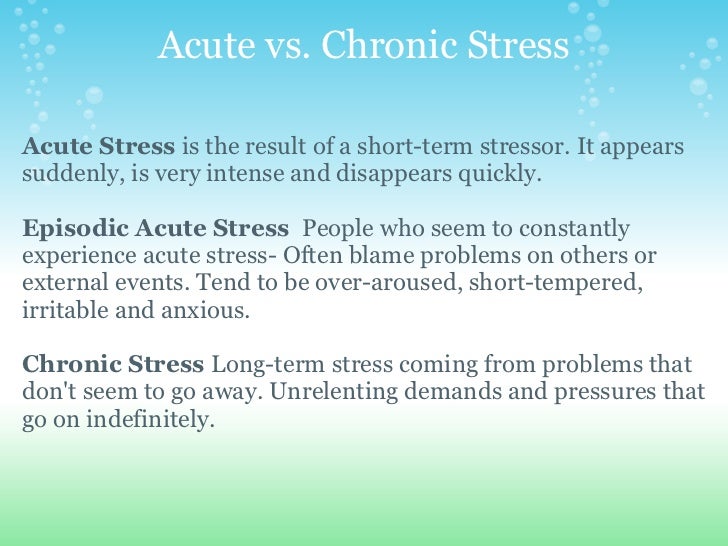 Acute vs. Chronic Stress

Acute Stress is the result of a short-term stressor. It appears suddenly, is very intense and disappears quickly.

Episodic Acute Stress  People who seem to constantly experience acute stress- Often blame problems on others or external events. Tend to be over-aroused, short-tempered, irritable and anxious.

Chronic Stress Long-term stress coming from problems that don't seem to go away. Unrelenting demands and pressures that go on indefinitely.